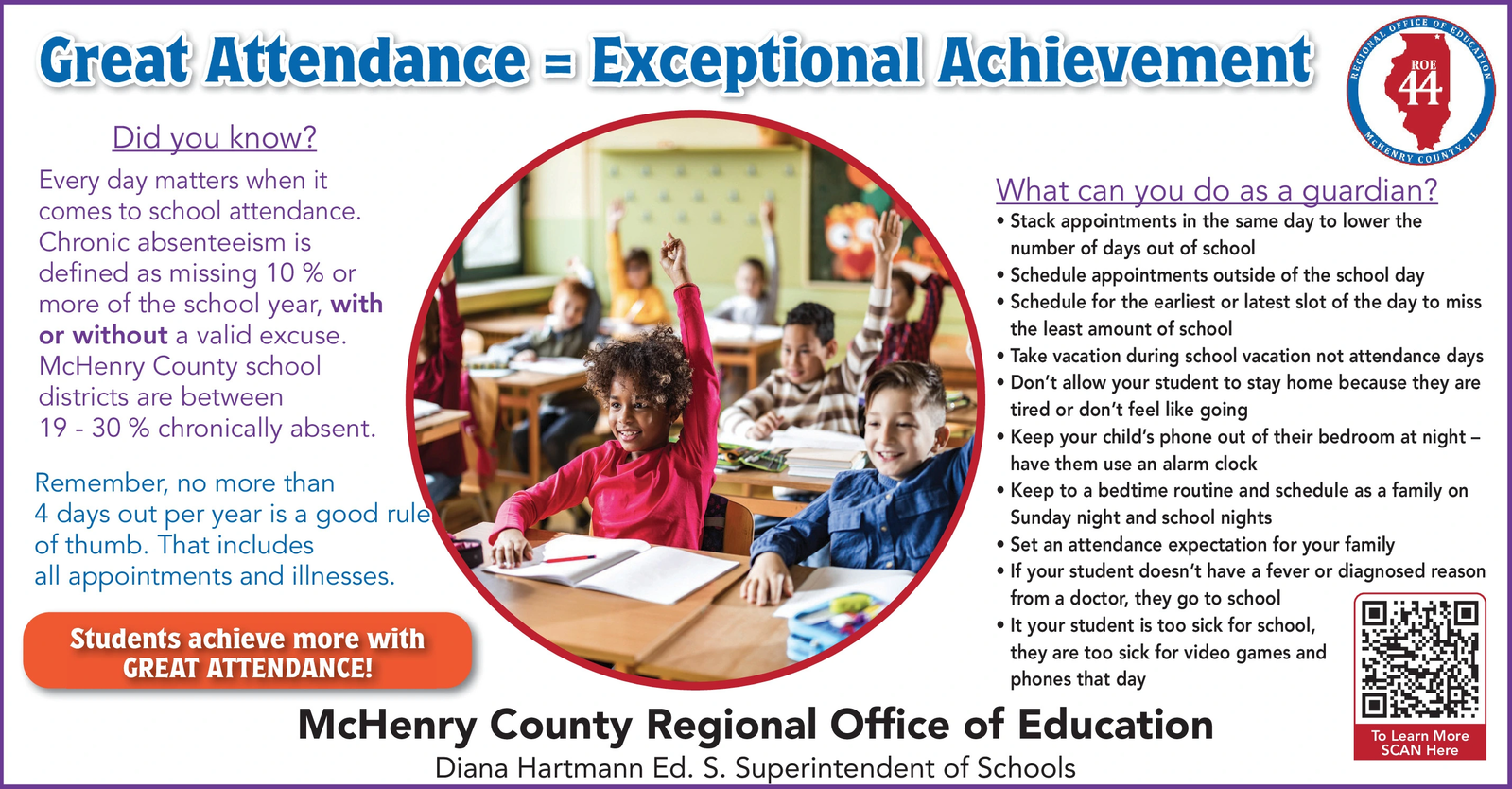 Great Attendance = Exceptional Achievement

REGIONAL OFFICE OF EDUCATION
ROE
44
McHENRY COUNTY, IL

Did you know?

Every day matters when it comes to school attendance. Chronic absenteeism is defined as missing 10 % or more of the school year, with or without a valid excuse. McHenry County school districts are between 19 - 30 % chronically absent.

Remember, no more than 4 days out per year is a good rule of thumb. That includes all appointments and illnesses.

Students achieve more with GREAT ATTENDANCE!

What can you do as a guardian?

• Stack appointments in the same day to lower the number of days out of school
• Schedule appointments outside of the school day
• Schedule for the earliest or latest slot of the day to miss the least amount of school
• Take vacation during school vacation not attendance days
• Don't allow your student to stay home because they are tired or don't feel like going
• Keep your child's phone out of their bedroom at night – have them use an alarm clock
• Keep to a bedtime routine and schedule as a family on Sunday night and school nights
• Set an attendance expectation for your family
• If your student doesn't have a fever or diagnosed reason from a doctor, they go to school
• It your student is too sick for school, they are too sick for video games and phones that day

To Learn More SCAN Here

McHenry County Regional Office of Education
Diana Hartmann Ed. S. Superintendent of Schools